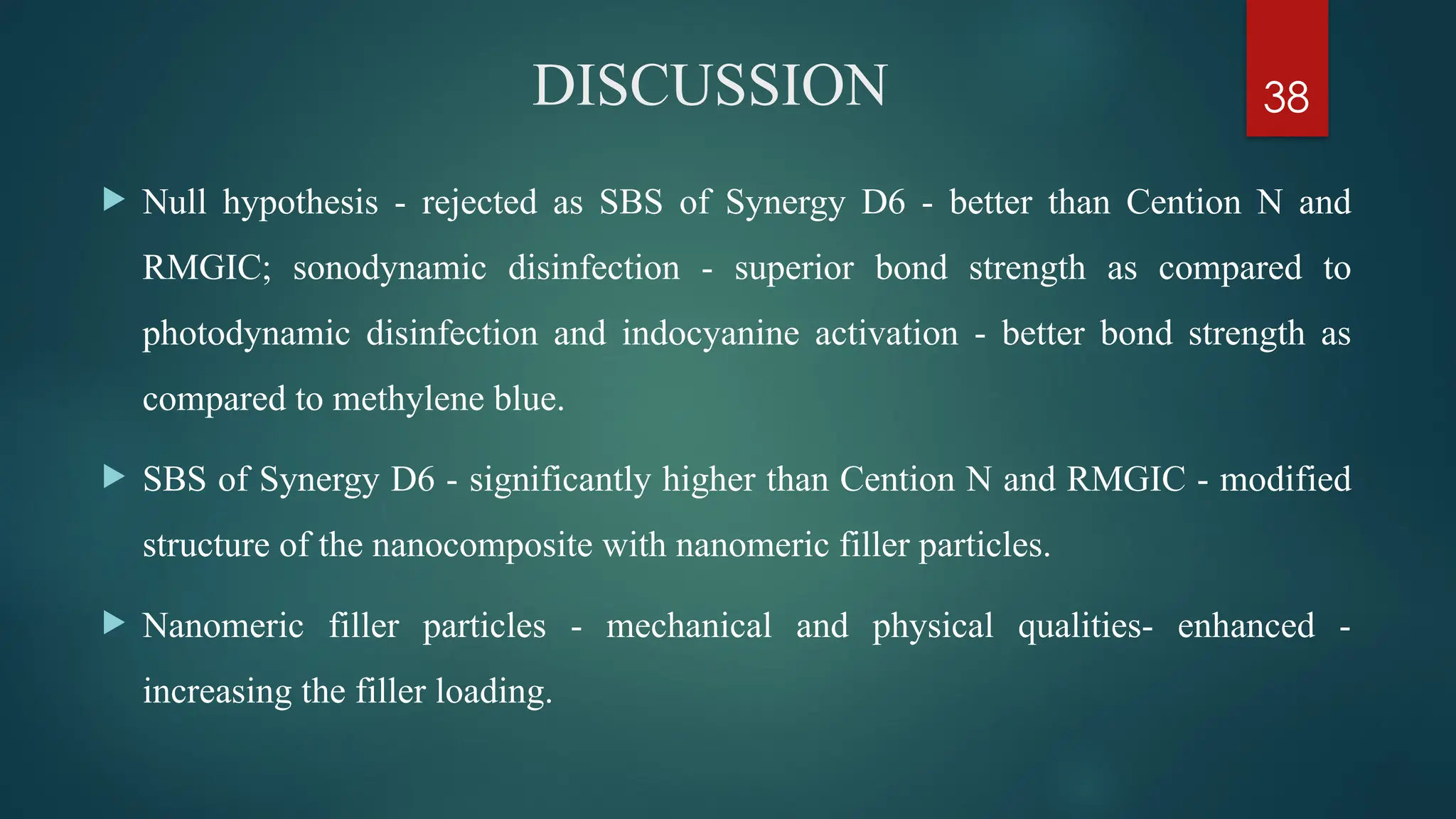 DISCUSSION

38

Null hypothesis - rejected as SBS of Synergy D6 - better than Cention N and RMGIC; sonodynamic disinfection - superior bond strength as compared to photodynamic disinfection and indocyanine activation - better bond strength as compared to methylene blue.

SBS of Synergy D6 - significantly higher than Cention N and RMGIC - modified structure of the nanocomposite with nanomeric filler particles.

Nanomeric filler particles - mechanical and physical qualities- enhanced - increasing the filler loading.